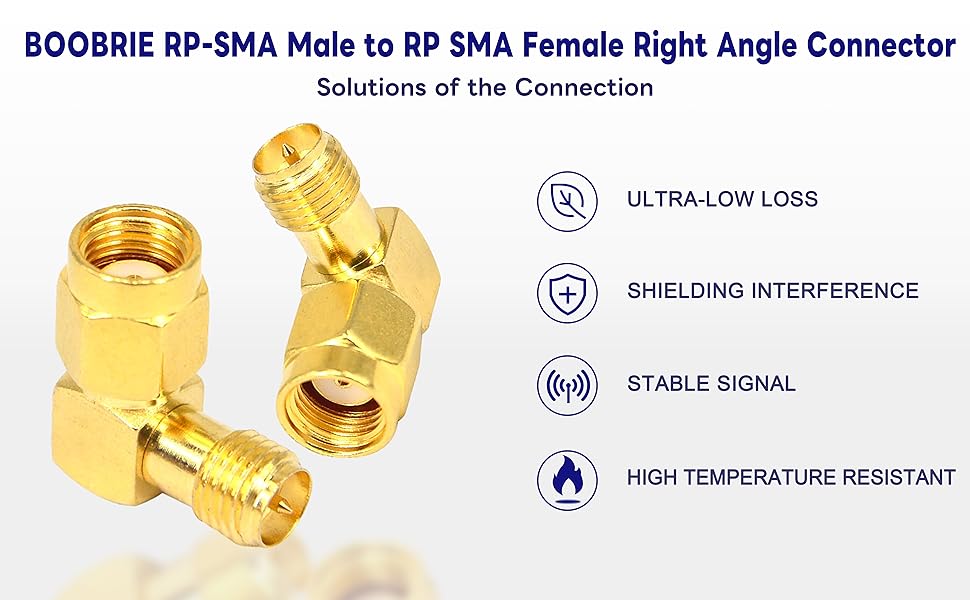 BOOBRIE RP-SMA Male to RP SMA Female Right Angle Connector

Solutions of the Connection

ULTRA-LOW LOSS

SHIELDING INTERFERENCE

STABLE SIGNAL

HIGH TEMPERATURE RESISTANT